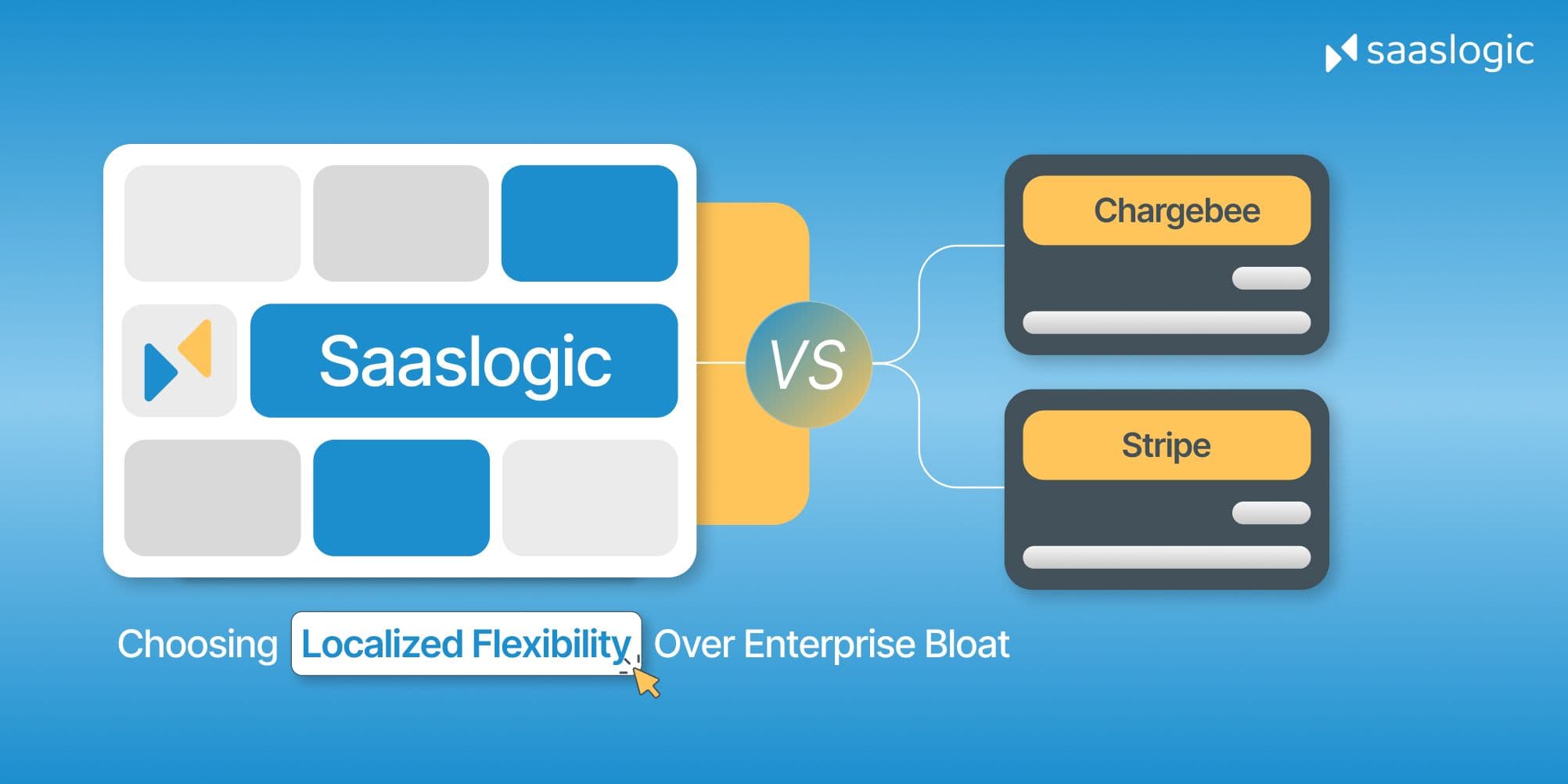 saaslogic

Saaslogic

VS

Chargebee

Stripe

Choosing Localized Flexibility Over Enterprise Bloat